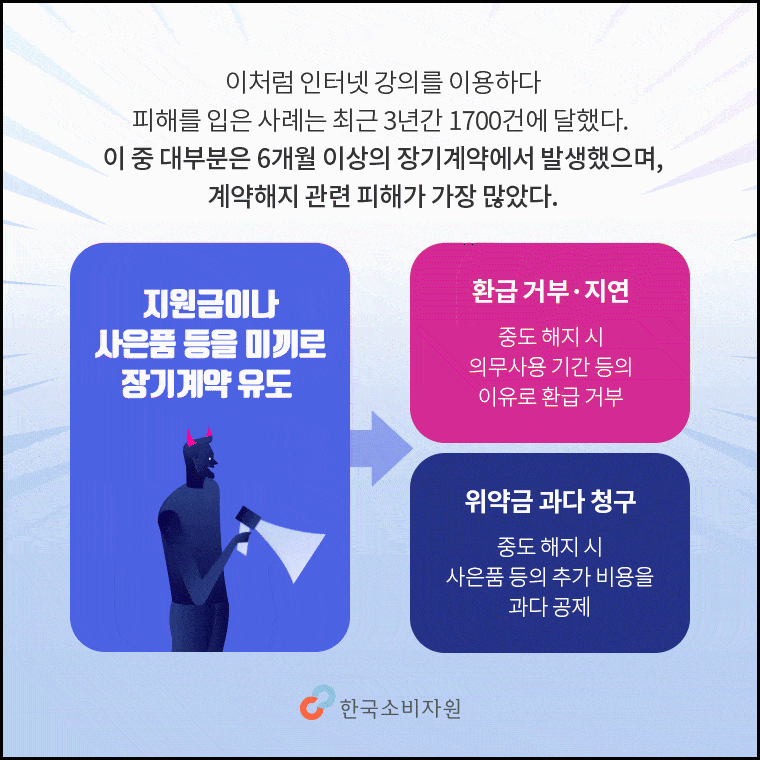 이처럼 인터넷 강의를 이용하다 피해를 입은 사례는 최근 3년간 1700건에 달했다. 이 중 대부분은 6개월 이상의 장기계약에서 발생했으며, 계약해지 관련 피해가 가장 많았다.

지원금이나 사은품 등을 미끼로 장기계약 유도

환급 거부·지연

중도 해지 시 의무사용 기간 등의 이유로 환급 거부

위약금 과다 청구

중도 해지 시 사은품 등의 추가 비용을 과다 공제

한국소비자원